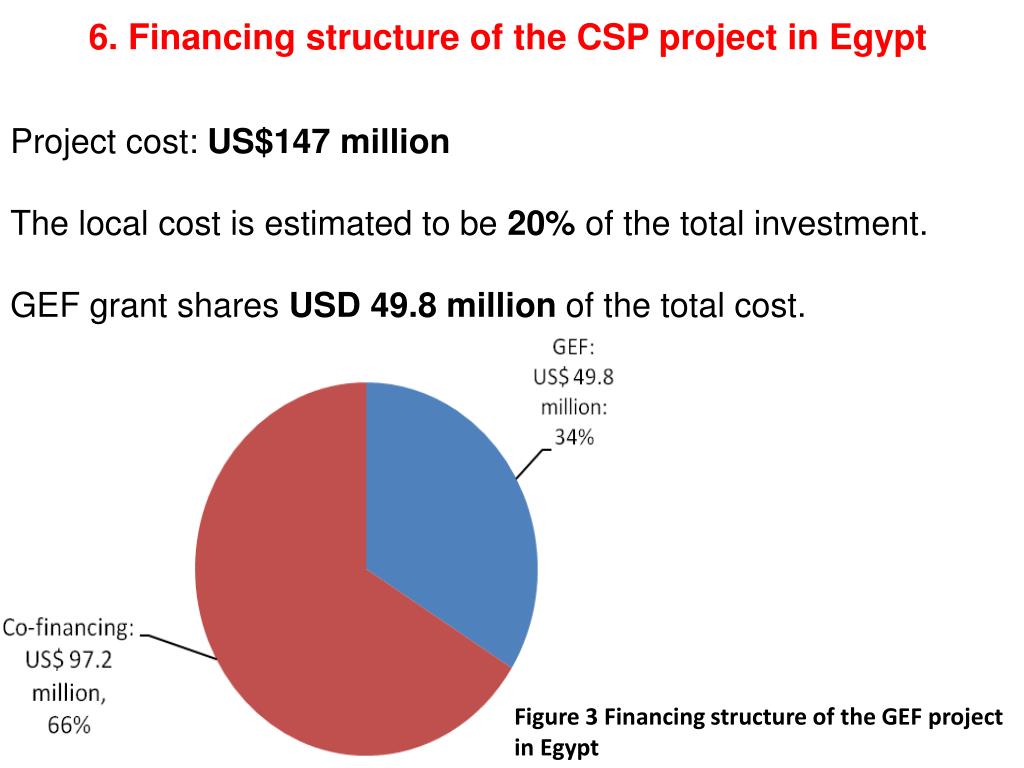 6. Financing structure of the CSP project in Egypt

Project cost: US$147 million

The local cost is estimated to be 20% of the total investment.

GEF grant shares USD 49.8 million of the total cost.

GEF: US$ 49.8 million: 34%

Co-financing: US$ 97.2 million, 66%

Figure 3 Financing structure of the GEF project in Egypt